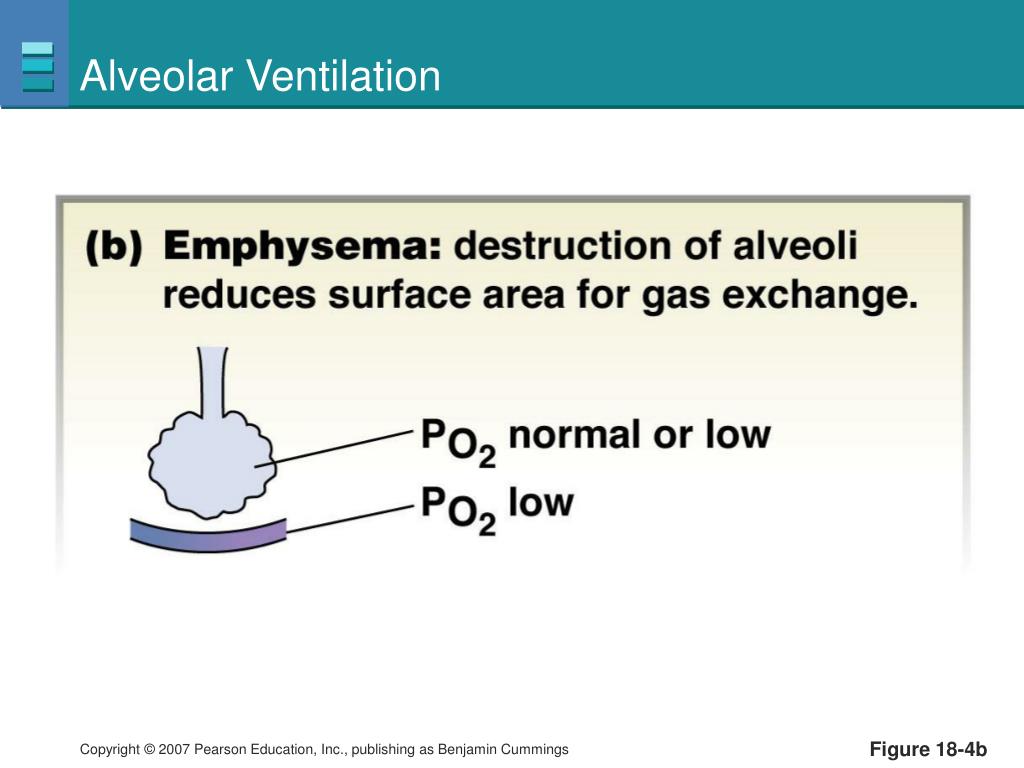 Alveolar Ventilation

(b) Emphysema: destruction of alveoli reduces surface area for gas exchange.

$P_{O_2}$ normal or low

$P_{O_2}$ low

Copyright © 2007 Pearson Education, Inc., publishing as Benjamin Cummings

Figure 18-4b